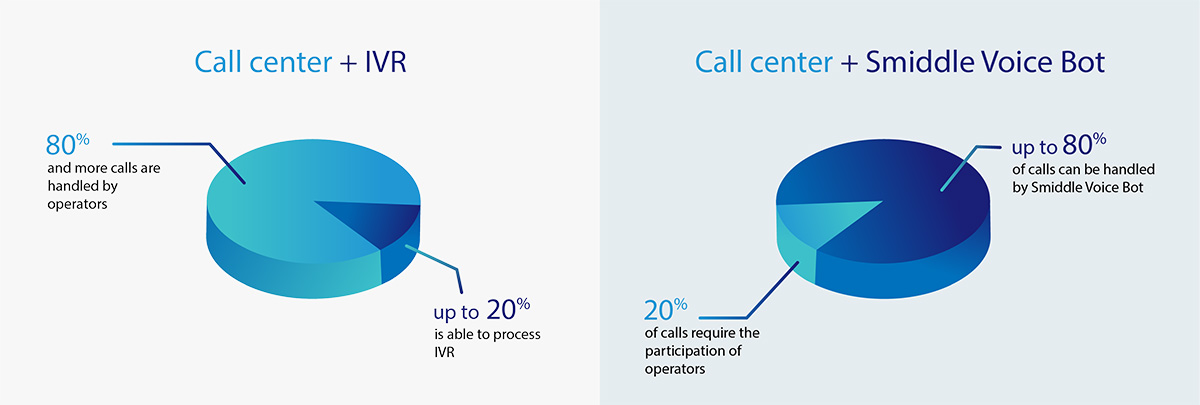 Call center + IVR

80%
and more calls are handled by operators

up to 20%
is able to process IVR

Call center + Smiddle Voice Bot

up to 80%
of calls can be handled by Smiddle Voice Bot

20%
of calls require the participation of operators